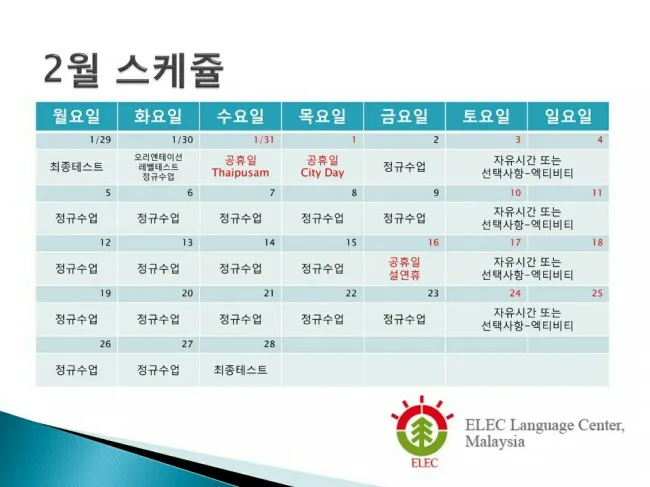 2월 스케줄

| 월요일 | 화요일 | 수요일 | 목요일 | 금요일 | 토요일 | 일요일 |
|---|---|---|---|---|---|---|
| 1/29 | 1/30 | 1/31 | 1 | 2 | 3 | 4 |
| 최종테스트 | 오리엔테이션 레벨테스트 정규수업 | 공휴일 Thaipusam | 공휴일 City Day | 정규수업 | 자유시간 또는 선택사항-엑티비티 | |
| 5 | 6 | 7 | 8 | 9 | 10 | 11 |
| 정규수업 | 정규수업 | 정규수업 | 정규수업 | 정규수업 | 자유시간 또는 선택사항-엑티비티 | |
| 12 | 13 | 14 | 15 | 16 | 17 | 18 |
| 정규수업 | 정규수업 | 정규수업 | 정규수업 | 공휴일 설연휴 | 자유시간 또는 선택사항-엑티비티 | |
| 19 | 20 | 21 | 22 | 23 | 24 | 25 |
| 정규수업 | 정규수업 | 정규수업 | 정규수업 | 정규수업 | 자유시간 또는 선택사항-엑티비티 | |
| 26 | 27 | 28 | | | | |
| 정규수업 | 정규수업 | 최종테스트 | | | | |

ELEC

ELEC Language Center, Malaysia